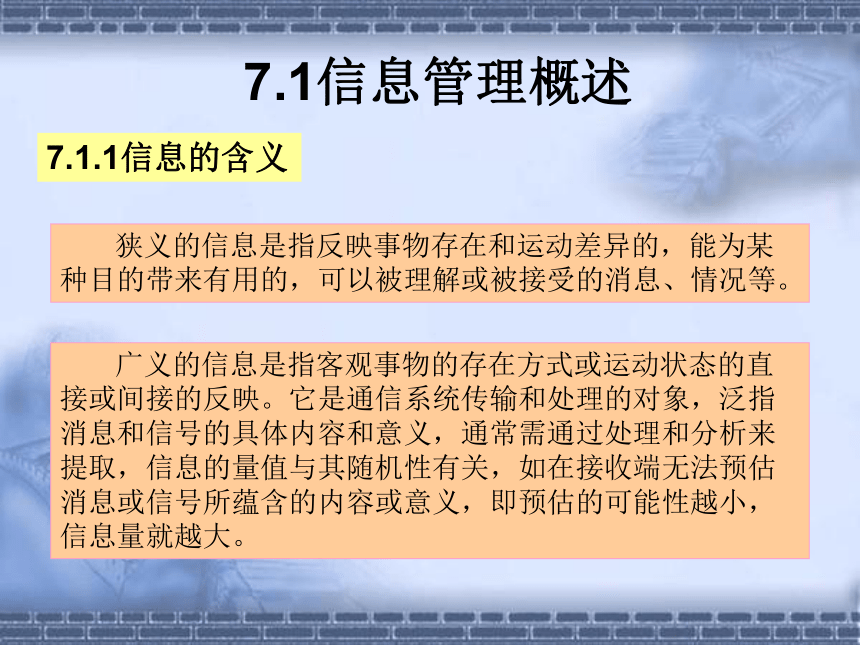 7.1信息管理概述

7.1.1信息的含义

狭义的信息是指反映事物存在和运动差异的，能为某种目的带来有用的，可以被理解或被接受的消息、情况等。

广义的信息是指客观事物的存在方式或运动状态的直接或间接的反映。它是通信系统传输和处理的对象，泛指消息和信号的具体内容和意义，通常需通过处理和分析来提取，信息的量值与其随机性有关，如在接收端无法预估消息或信号所蕴含的内容或意义，即预估的可能性越小，信息量就越大。